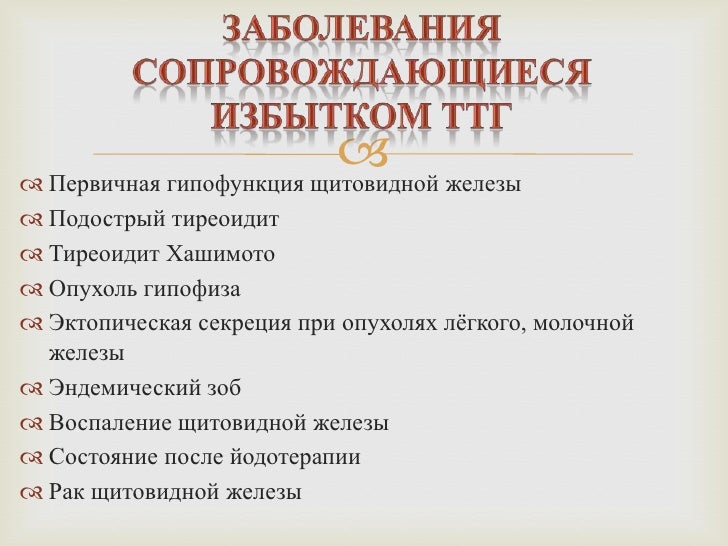 ЗАБОЛЕВАНИЯ СОПРОВОЖДАЮЩИЕСЯ ИЗБЫТКОМ ТТГ

Первичная гипофункция щитовидной железы
Подострый тиреоидит
Тиреоидит Хашимото
Опухоль гипофиза
Эктопическая секреция при опухолях лёгкого, молочной железы
Эндемический зоб
Воспаление щитовидной железы
Состояние после йодотерапии
Рак щитовидной железы